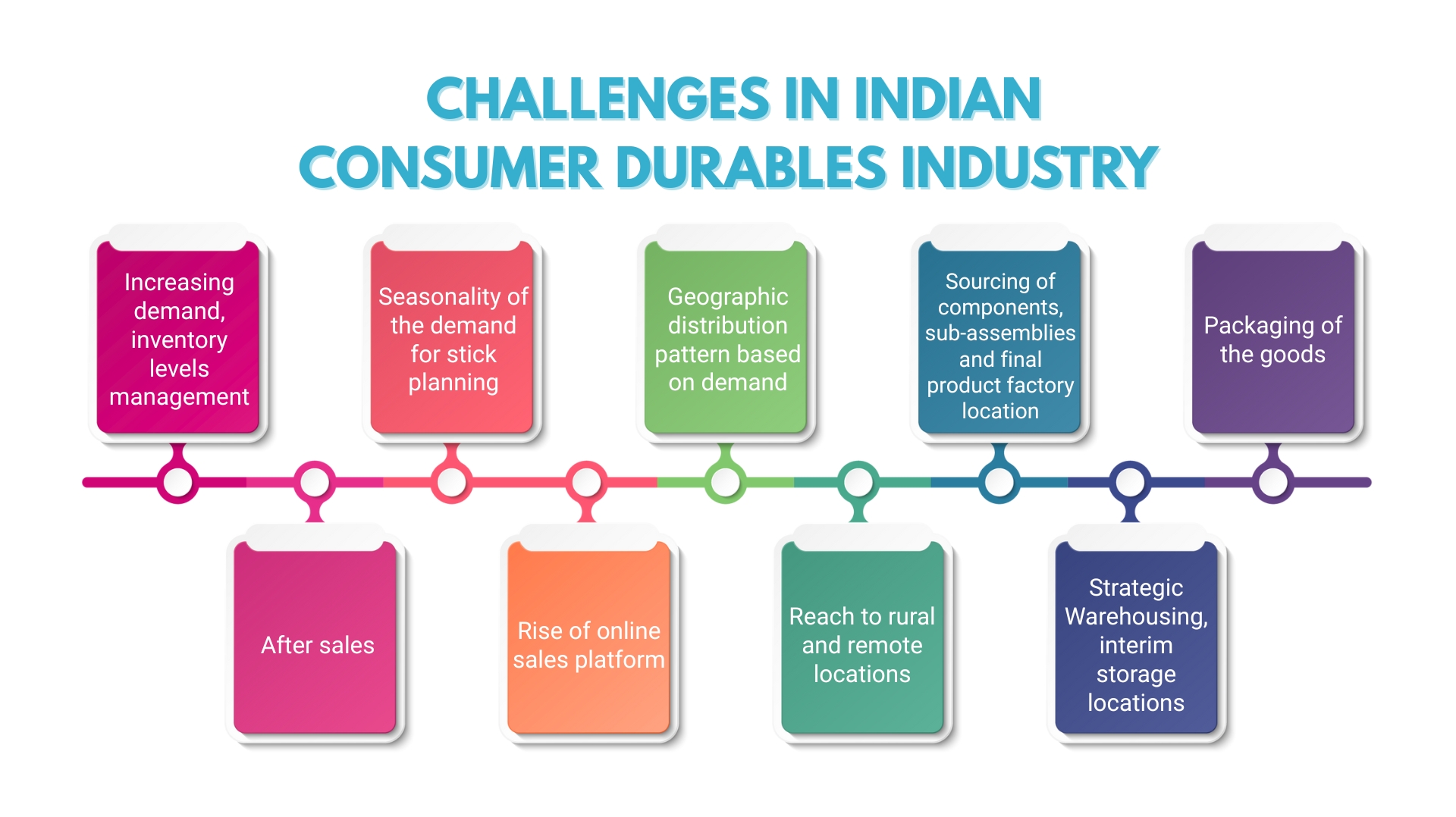 CHALLENGES IN INDIAN CONSUMER DURABLES INDUSTRY

Increasing demand, inventory levels management

After sales

Seasonality of the demand for stick planning

Rise of online sales platform

Geographic distribution pattern based on demand

Reach to rural and remote locations

Sourcing of components, sub-assemblies and final product factory location

Strategic Warehousing, interim storage locations

Packaging of the goods